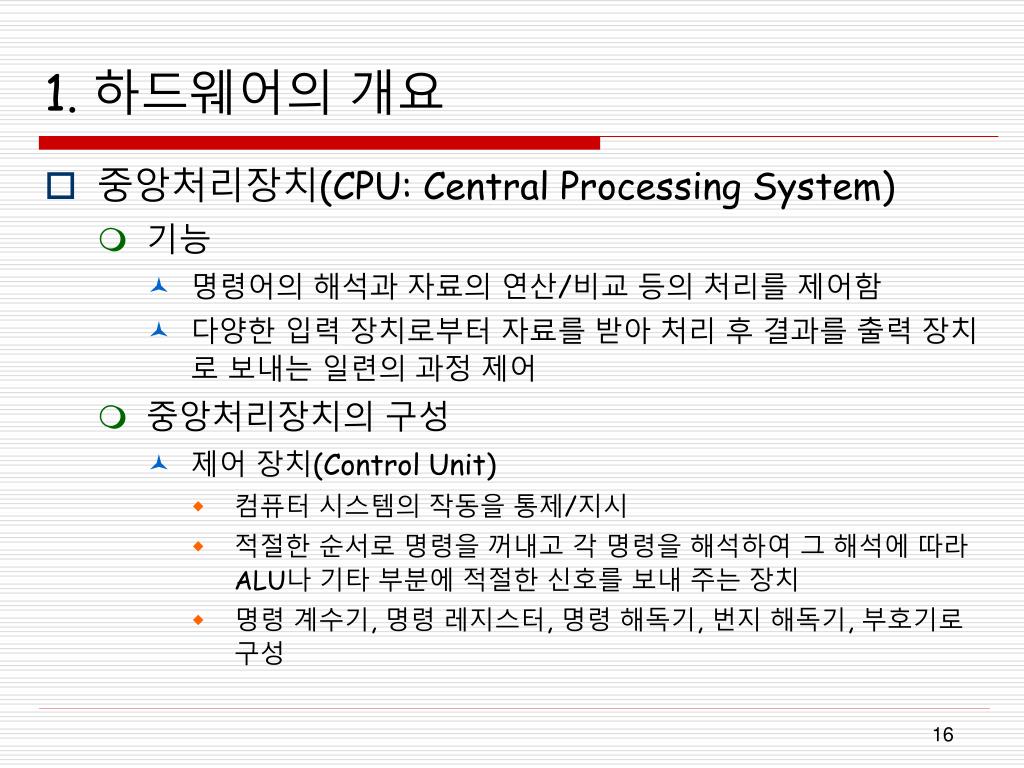 1. 하드웨어의 개요

중앙처리장치(CPU: Central Processing System)

기능

명령어의 해석과 자료의 연산/비교 등의 처리를 제어함

다양한 입력 장치로부터 자료를 받아 처리 후 결과를 출력 장치로 보내는 일련의 과정 제어

중앙처리장치의 구성

제어 장치(Control Unit)

컴퓨터 시스템의 작동을 통제/지시

적절한 순서로 명령을 꺼내고 각 명령을 해석하여 그 해석에 따라 ALU나 기타 부분에 적절한 신호를 보내 주는 장치

명령 계수기, 명령 레지스터, 명령 해독기, 번지 해독기, 부호기로 구성

16